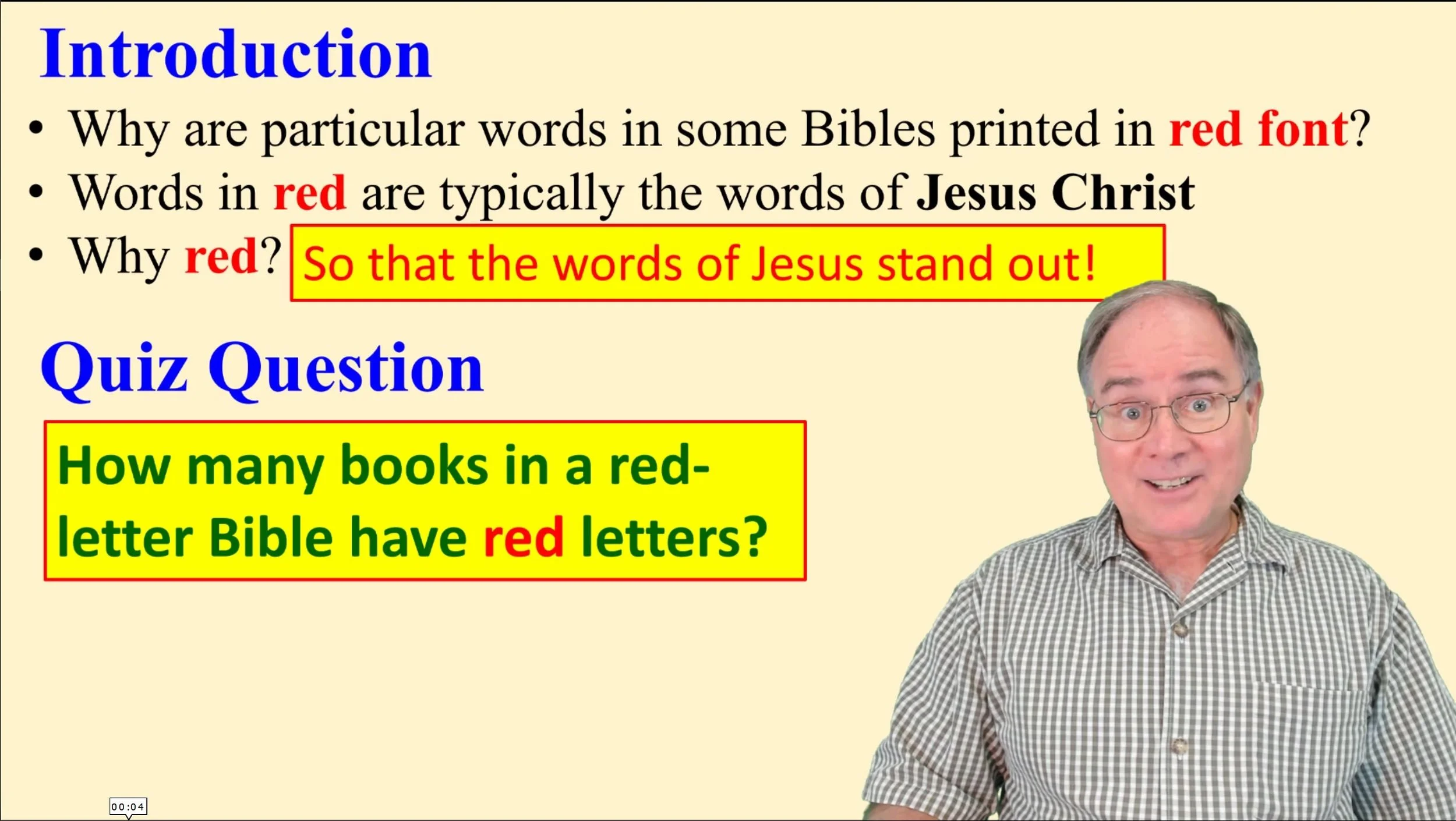 Introduction

• Why are particular words in some Bibles printed in red font?
• Words in red are typically the words of Jesus Christ
• Why red? So that the words of Jesus stand out!

Quiz Question

How many books in a red-letter Bible have red letters?

00:04